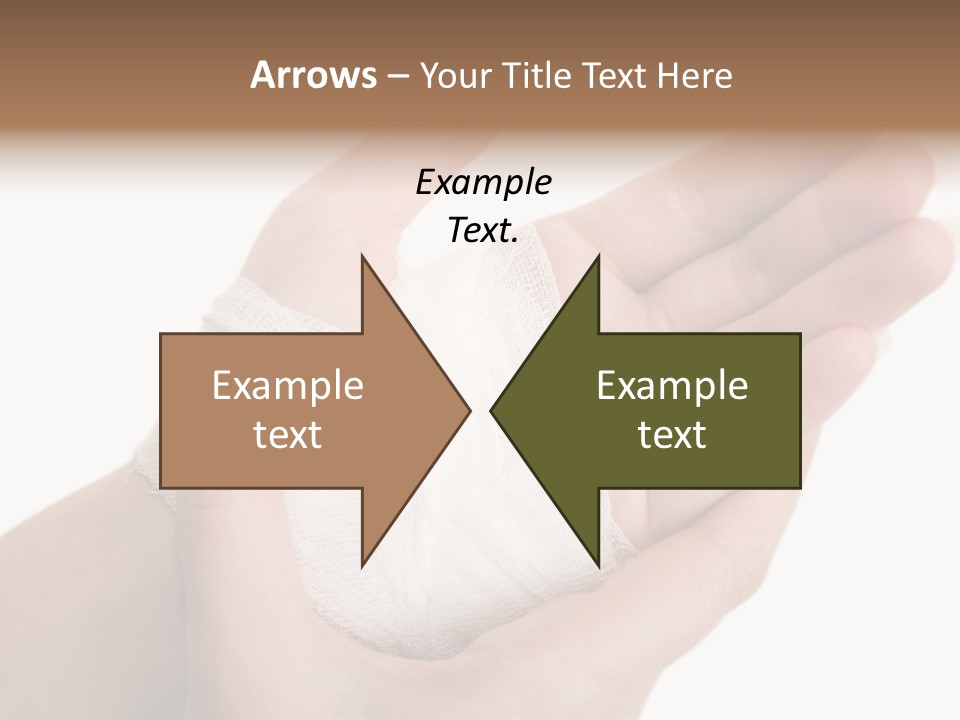 Arrows – Your Title Text Here

Example Text.

Example text

Example text